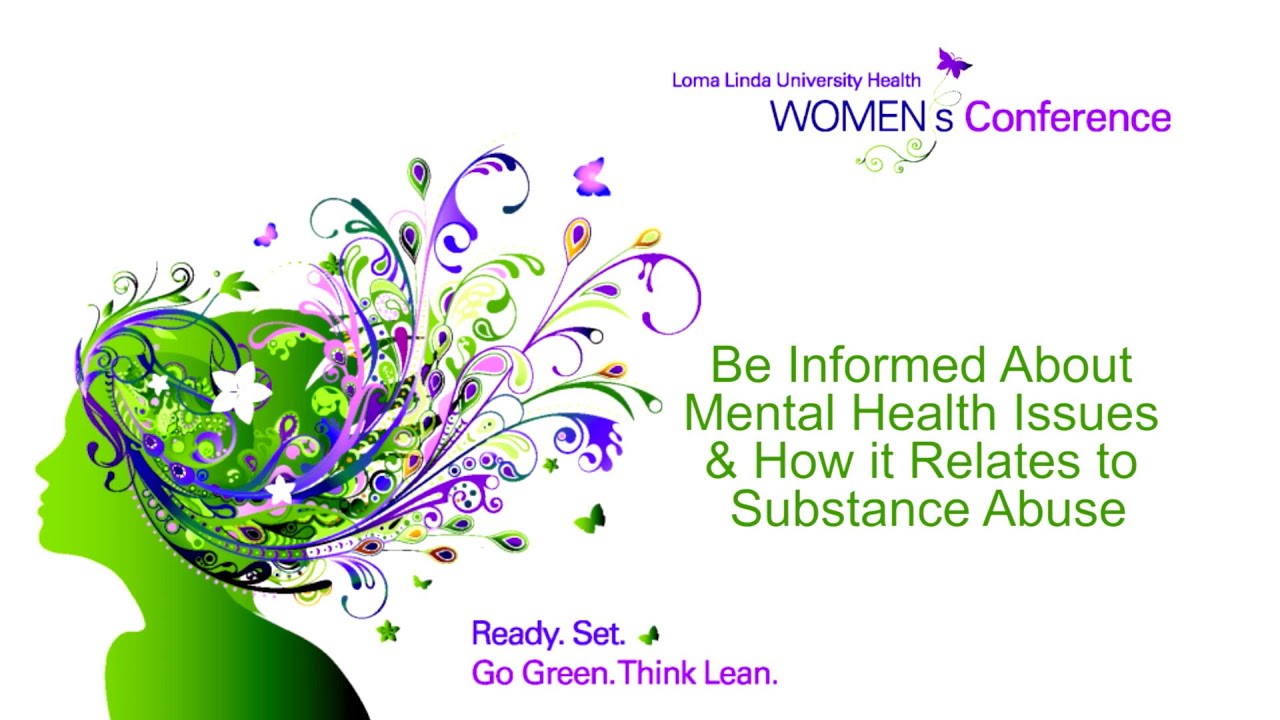 Loma Linda University Health
WOMEN's Conference

Be Informed About Mental Health Issues & How it Relates to Substance Abuse

Ready. Set.
Go Green. Think Lean.